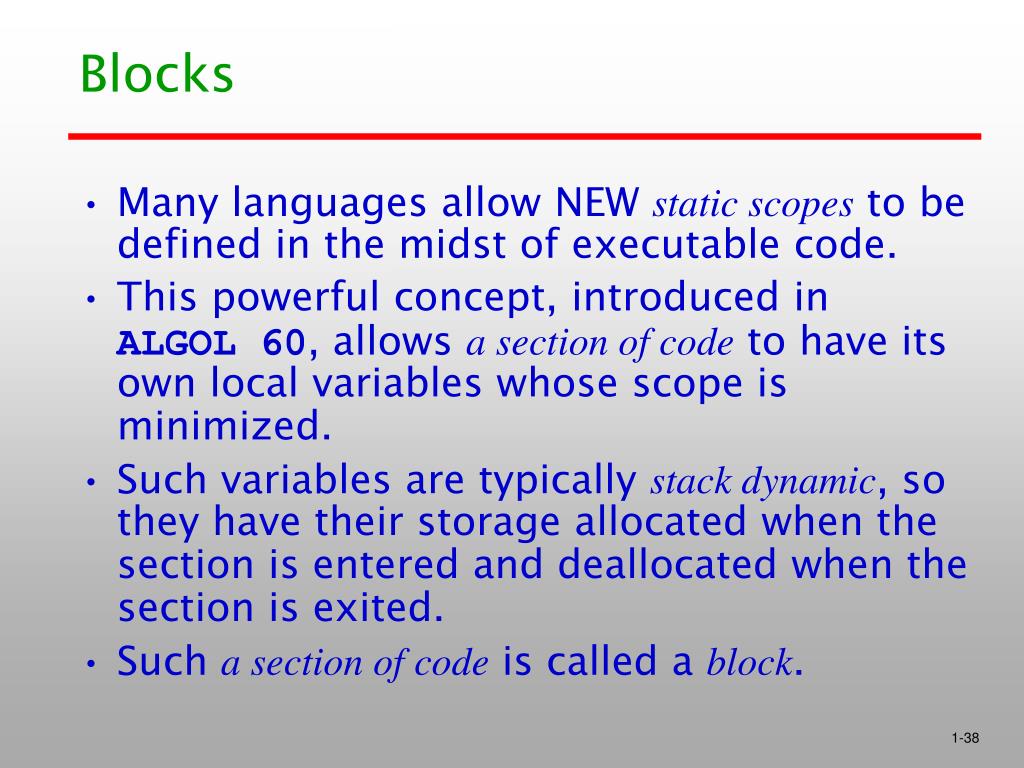 Blocks

• Many languages allow NEW static scopes to be defined in the midst of executable code.
• This powerful concept, introduced in ALGOL 60, allows a section of code to have its own local variables whose scope is minimized.
• Such variables are typically stack dynamic, so they have their storage allocated when the section is entered and deallocated when the section is exited.
• Such a section of code is called a block.

1-38